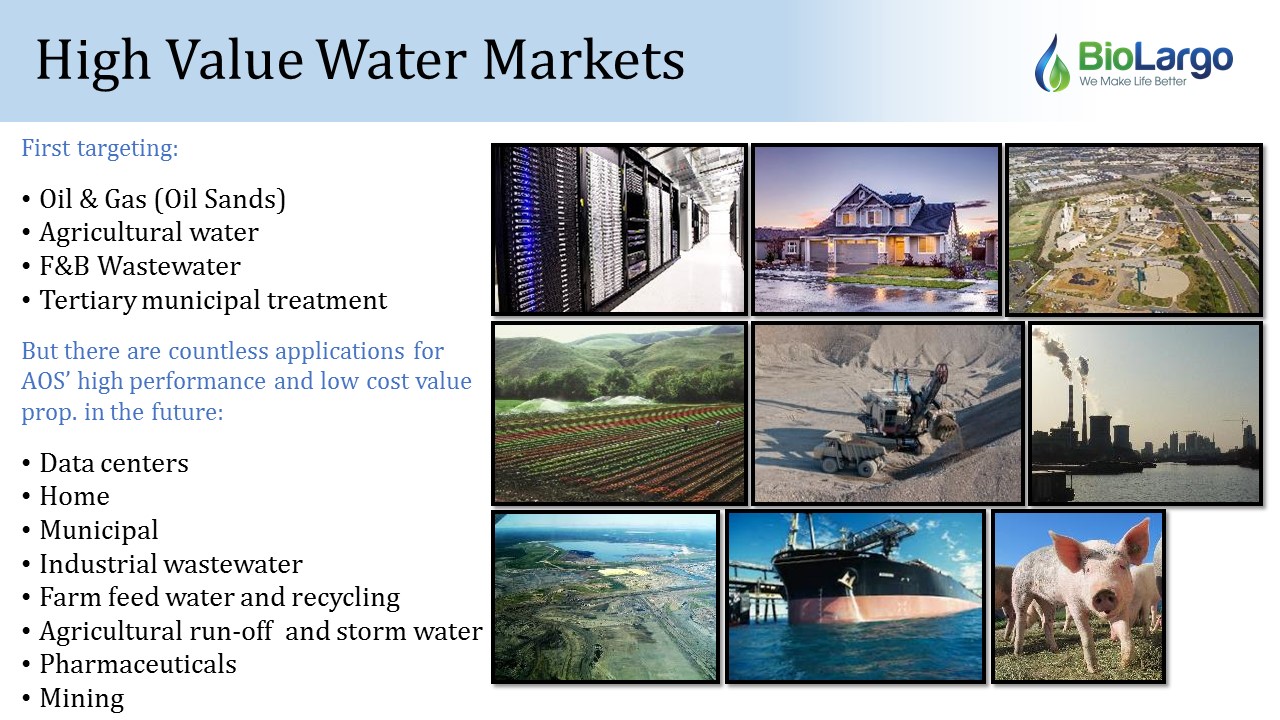 High Value Water Markets

BioLargo
We Make Life Better

First targeting:

• Oil & Gas (Oil Sands)
• Agricultural water
• F&B Wastewater
• Tertiary municipal treatment

But there are countless applications for AOS' high performance and low cost value prop. in the future:

• Data centers
• Home
• Municipal
• Industrial wastewater
• Farm feed water and recycling
• Agricultural run-off and storm water
• Pharmaceuticals
• Mining